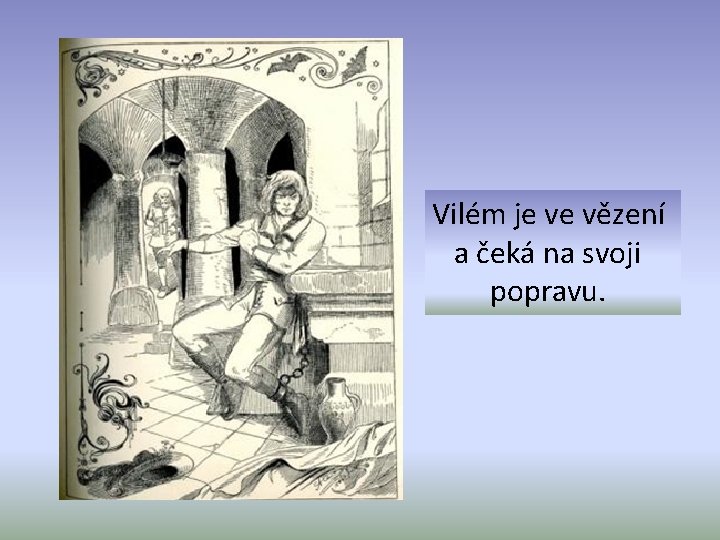 Vilém je ve vězení a čeká na svoji popravu.